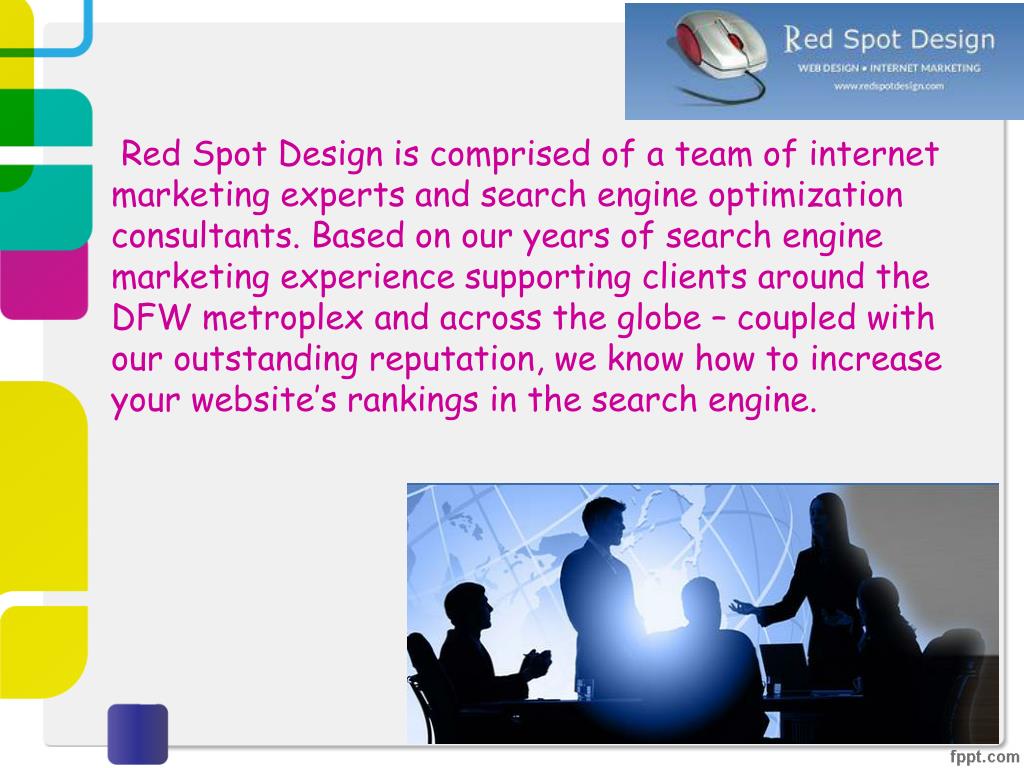 Red Spot Design
WEB DESIGN • INTERNET MARKETING
www.redspotdesign.com

Red Spot Design is comprised of a team of internet marketing experts and search engine optimization consultants. Based on our years of search engine marketing experience supporting clients around the DFW metroplex and across the globe – coupled with our outstanding reputation, we know how to increase your website's rankings in the search engine.

fppt.com